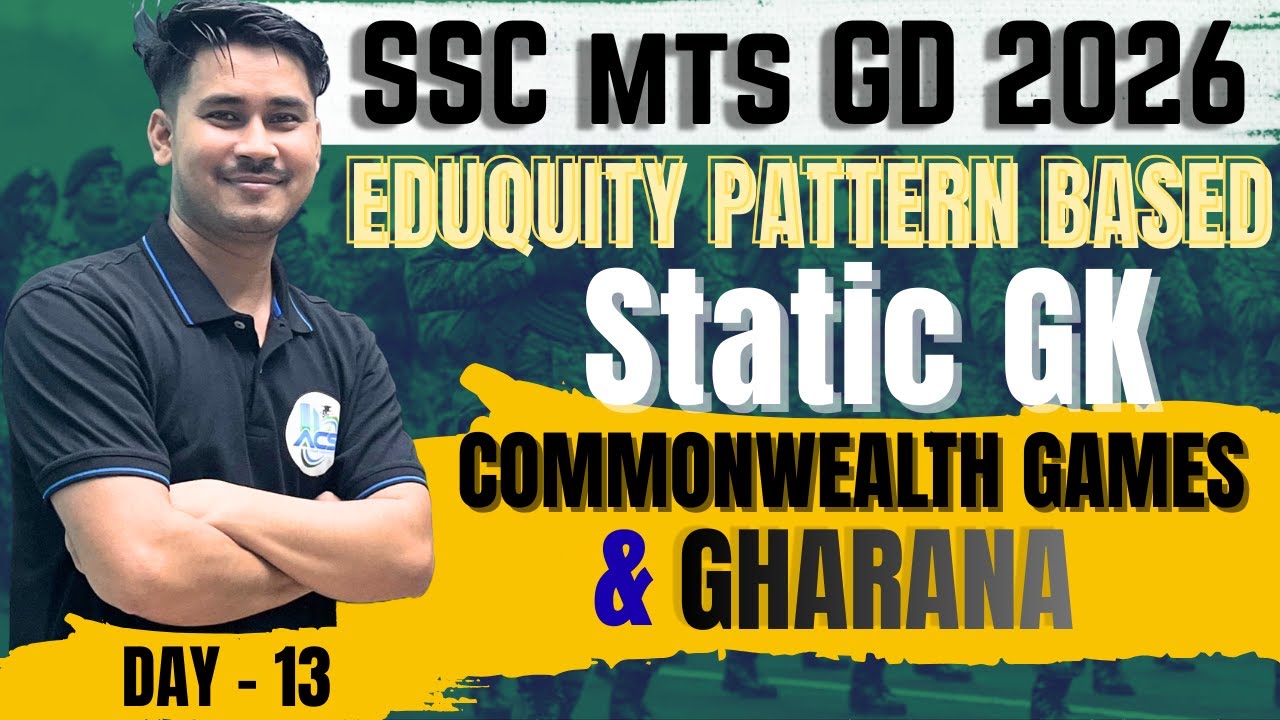 SSC MTS GD 2026
EDUQUITY PATTERN BASED
Static GK
COMMONWEALTH GAMES
& GHARANA
ACS
DAY - 13